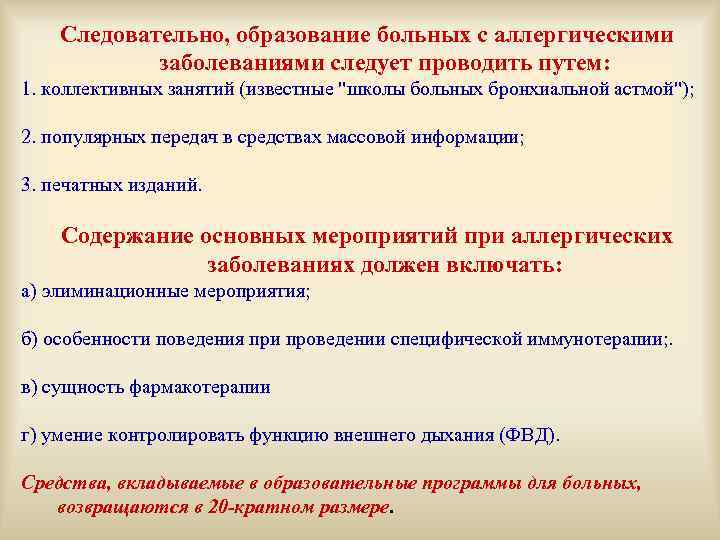 Следовательно, образование больных с аллергическими заболеваниями следует проводить путем:

1. коллективных занятий (известные "школы больных бронхиальной астмой");

2. популярных передач в средствах массовой информации;

3. печатных изданий.

Содержание основных мероприятий при аллергических заболеваниях должен включать:

а) элиминационные мероприятия;

б) особенности поведения при проведении специфической иммунотерапии;.

в) сущность фармакотерапии

г) умение контролировать функцию внешнего дыхания (ФВД).

Средства, вкладываемые в образовательные программы для больных, возвращаются в 20-кратном размере.